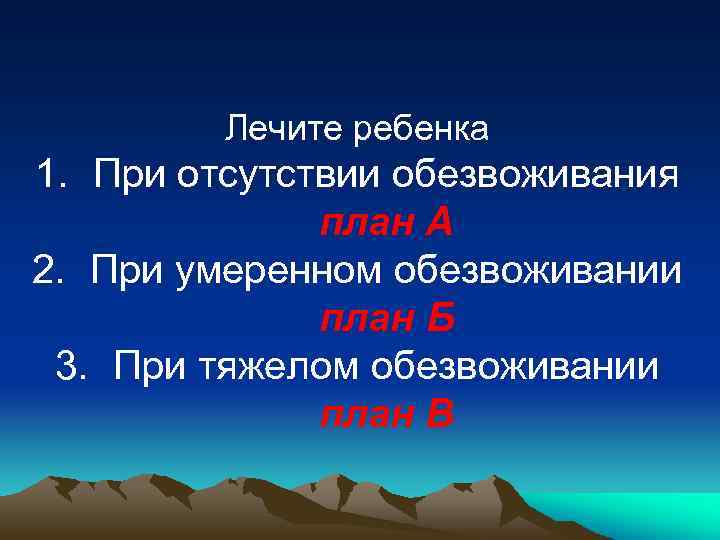 Лечите ребенка

1. При отсутствии обезвоживания
план А

2. При умеренном обезвоживании
план Б

3. При тяжелом обезвоживании
план В